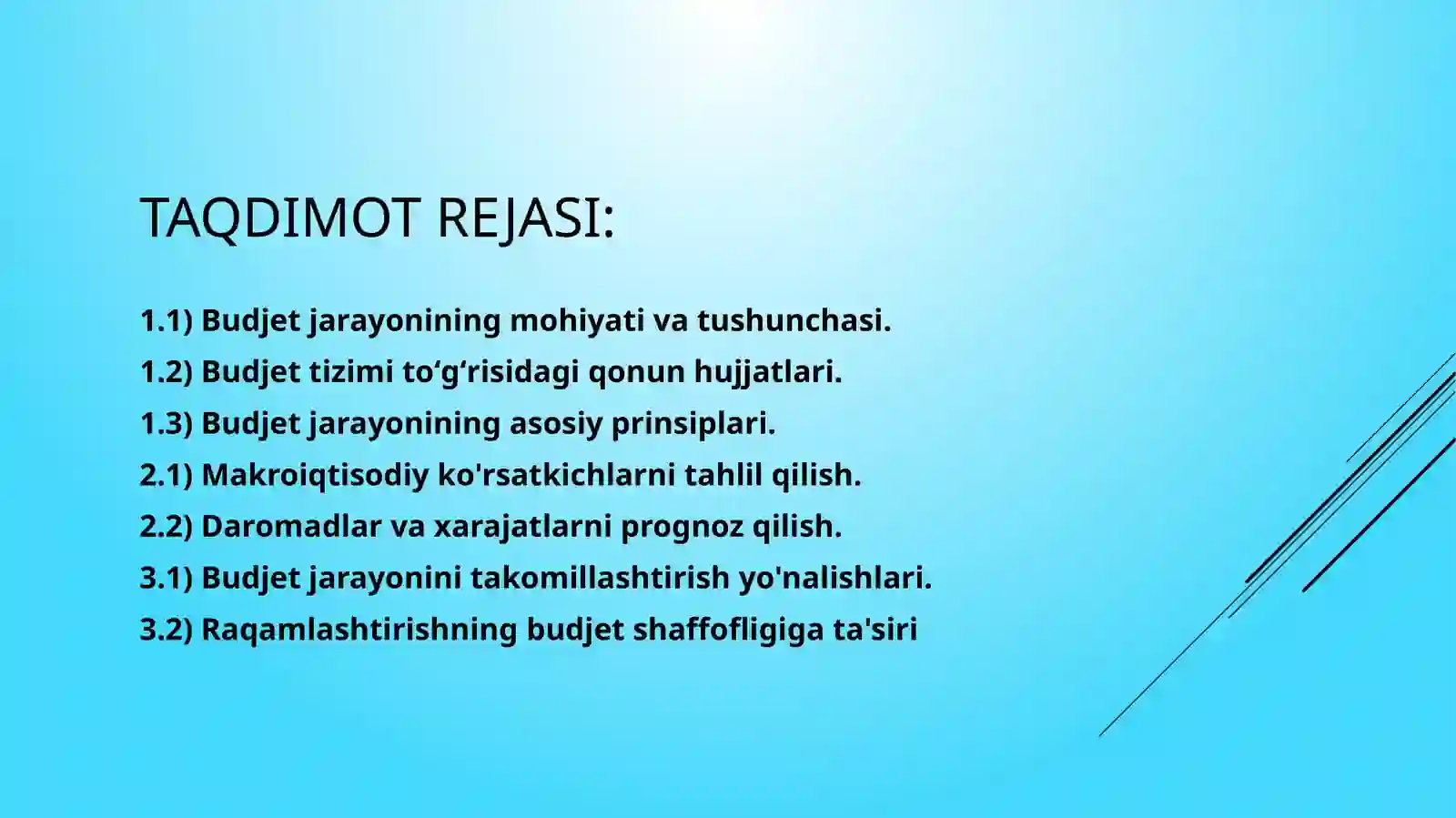 TAQDIMOT REJASI:

1.1) Budjet jarayonining mohiyati va tushunchasi.

1.2) Budjet tizimi to‘g‘risidagi qonun hujjatlari.

1.3) Budjet jarayonining asosiy prinsiplari.

2.1) Makroiqtisodiy ko'rsatkichlarni tahlil qilish.

2.2) Daromadlar va xarajatlarni prognoz qilish.

3.1) Budjet jarayonini takomillashtirish yo'nalishlari.

3.2) Raqamlashtirishning budjet shaffofligiga ta'siri